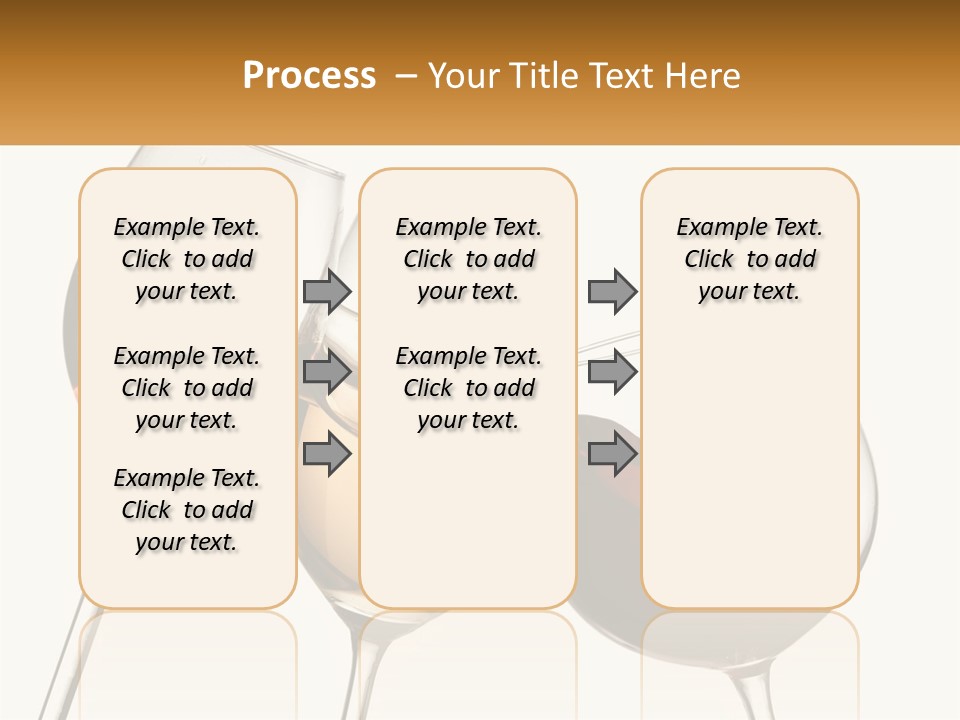 Process – Your Title Text Here

Example Text. Click to add your text.

Example Text. Click to add your text.

Example Text. Click to add your text.

Example Text. Click to add your text.

Example Text. Click to add your text.

Example Text. Click to add your text.